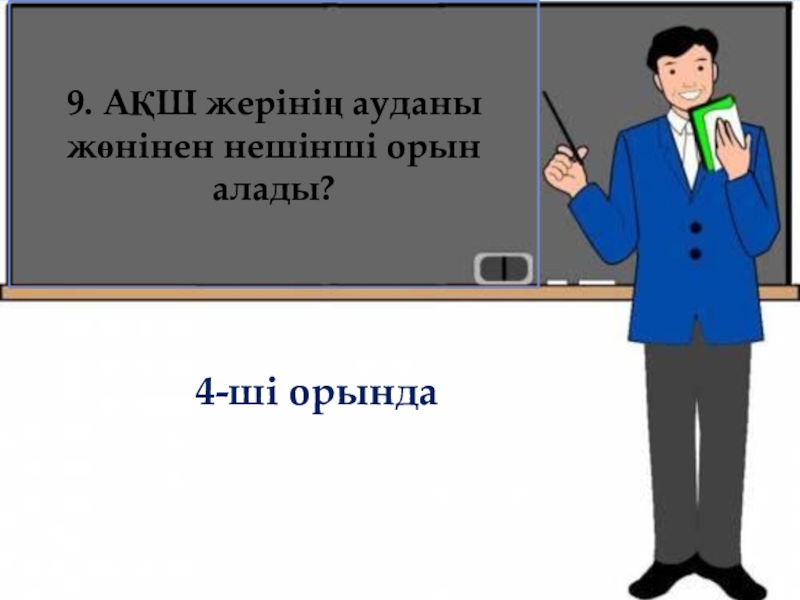 9. АҚШ жерінің ауданы жөнінен нешінші орын алады?

4-ші орында